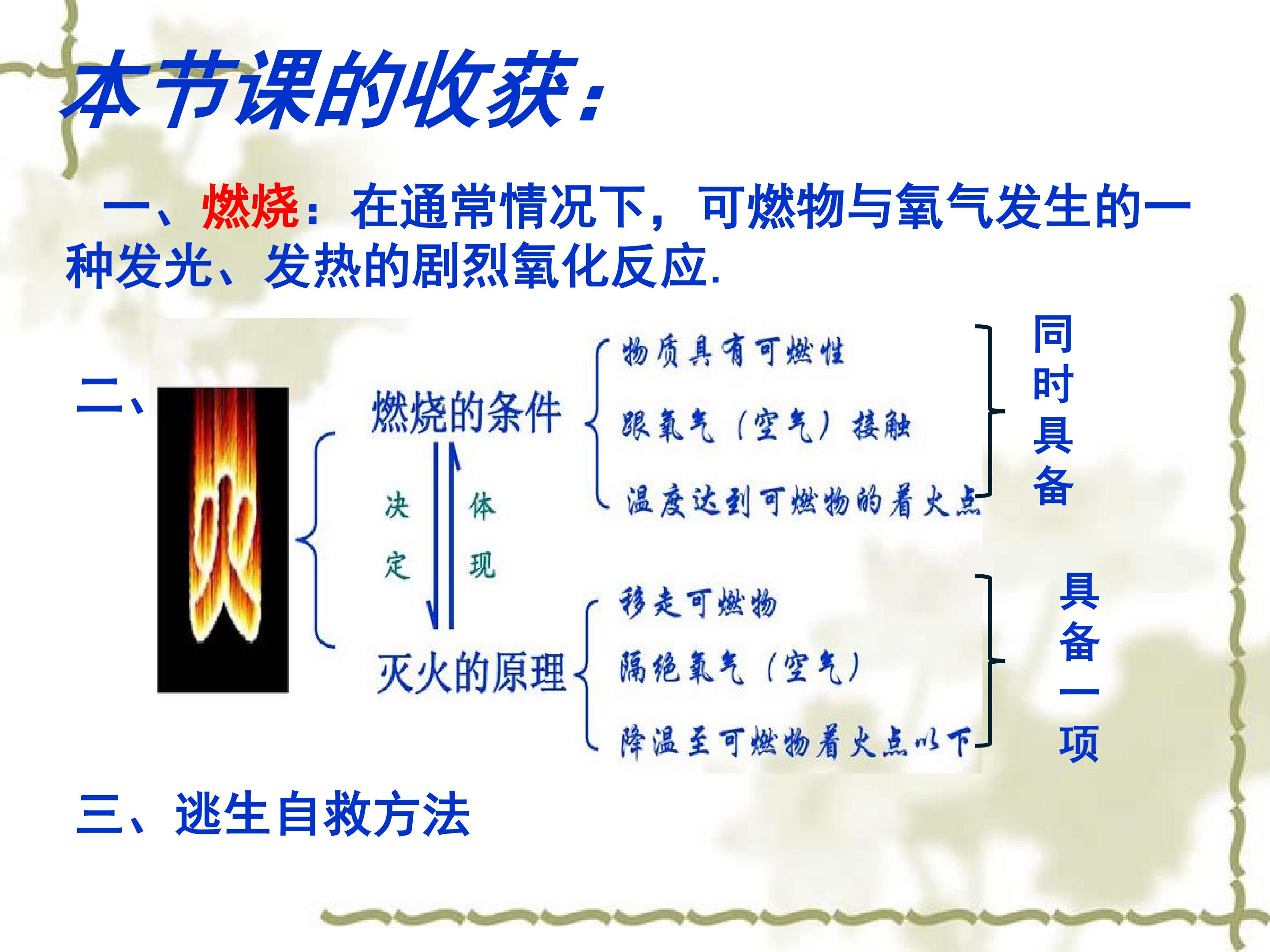 本节课的收获：

一、燃烧：在通常情况下，可燃物与氧气发生的一种发光、发热的剧烈氧化反应.

二、

火

燃烧的条件

决定

体现

灭火的原理

物质具有可燃性
跟氧气（空气）接触
温度达到可燃物的着火点

同时具备

移走可燃物
隔绝氧气（空气）
降温至可燃物着火点以下

具备一项

三、逃生自救方法